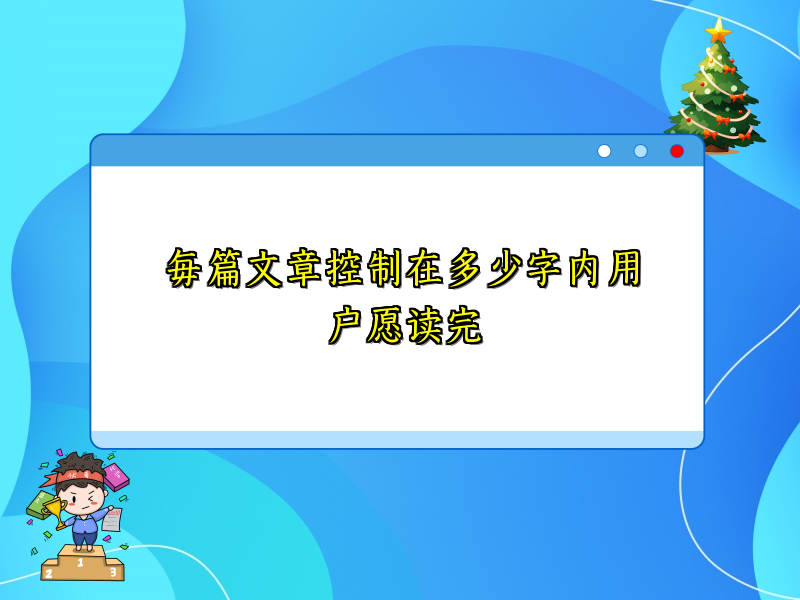 每篇文章控制在多少字内用户愿读完

2 1 3